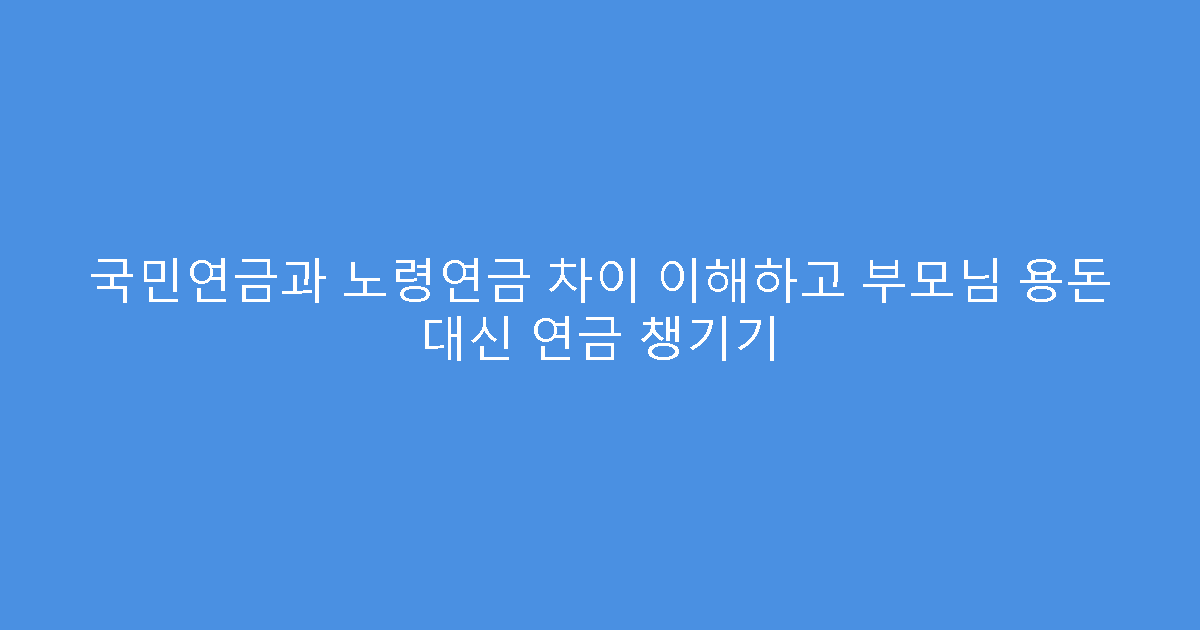 국민연금과 노령연금 차이 이해하고 부모님 용돈 대신 연금 챙기기